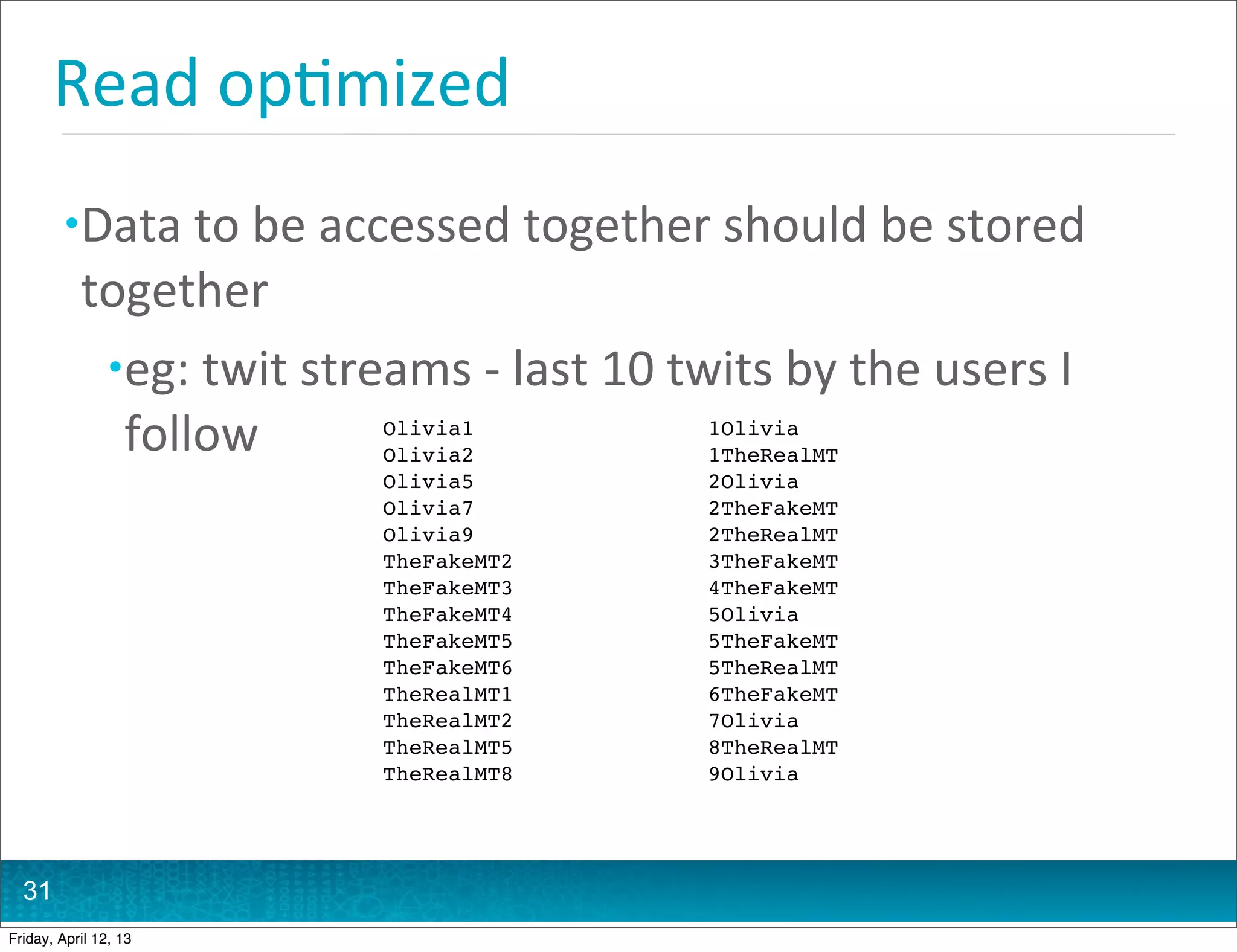 Read optimized

•Data to be accessed together should be stored together

•eg: twit streams - last 10 twits by the users I follow

Olivia1
Olivia2
Olivia5
Olivia7
Olivia9
TheFakeMT2
TheFakeMT3
TheFakeMT4
TheFakeMT5
TheFakeMT6
TheRealMT1
TheRealMT2
TheRealMT5
TheRealMT8

1Olivia
1TheRealMT
2Olivia
2TheFakeMT
2TheRealMT
3TheFakeMT
4TheFakeMT
5Olivia
5TheFakeMT
5TheRealMT
6TheFakeMT
7Olivia
8TheRealMT
9Olivia

31

Friday, April 12, 13